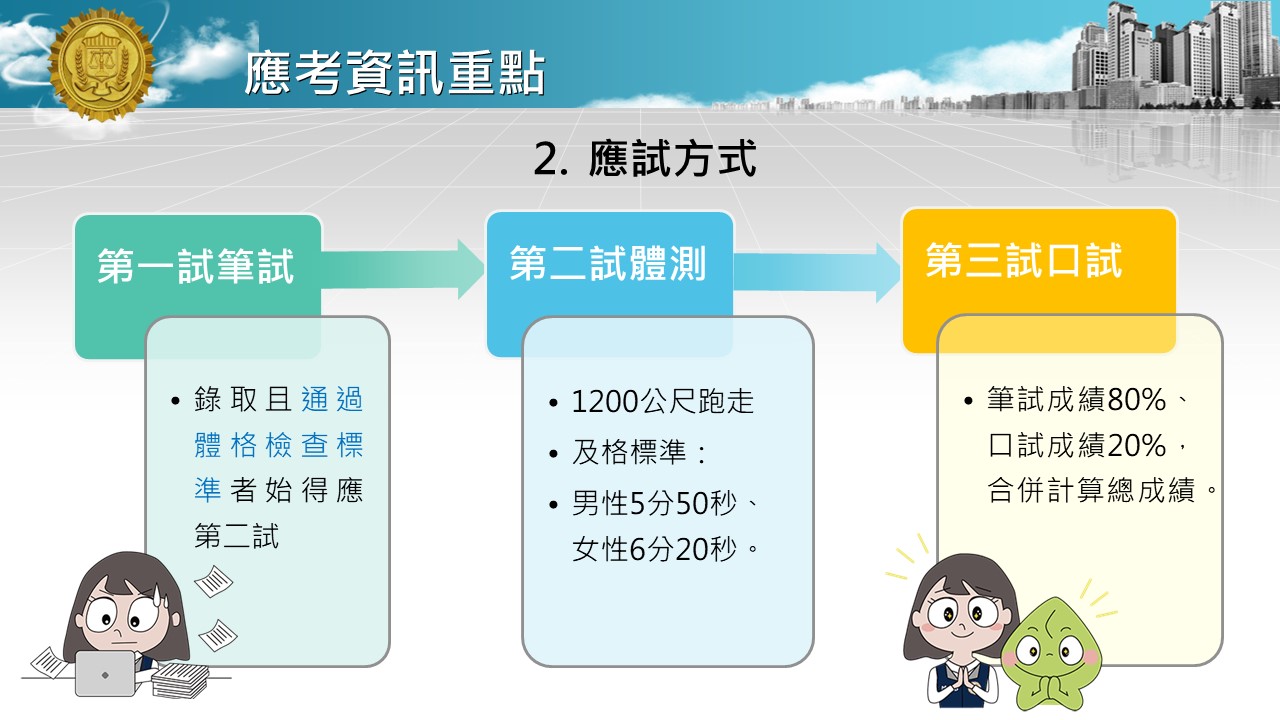 應考資訊重點

2. 應試方式

第一試筆試

• 錄取且通過體格檢查標準者始得應第二試

第二試體測

• 1200公尺跑走
• 及格標準：
• 男性5分50秒、女性6分20秒。

第三試口試

• 筆試成績80%、口試成績20%，合併計算總成績。